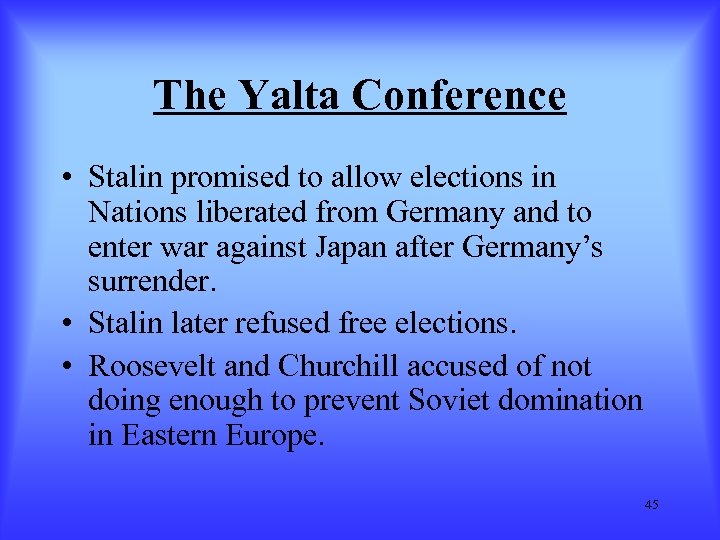 The Yalta Conference

• Stalin promised to allow elections in Nations liberated from Germany and to enter war against Japan after Germany's surrender.

• Stalin later refused free elections.

• Roosevelt and Churchill accused of not doing enough to prevent Soviet domination in Eastern Europe.

45